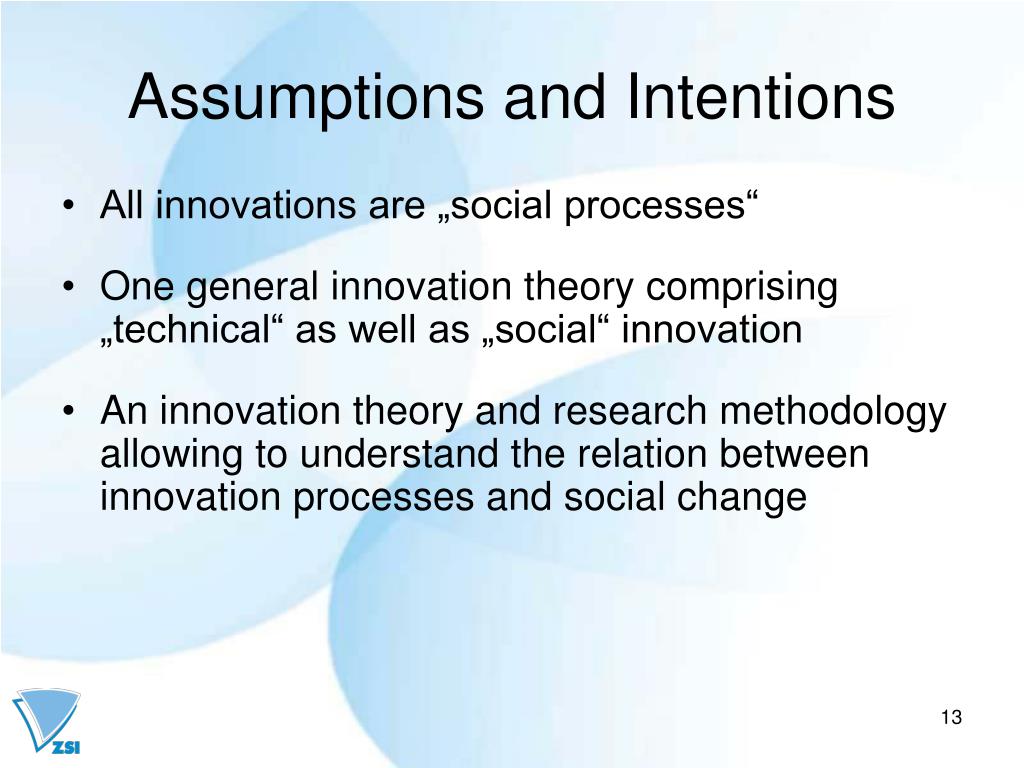 Assumptions and Intentions

• All innovations are „social processes“

• One general innovation theory comprising „technical“ as well as „social“ innovation

• An innovation theory and research methodology allowing to understand the relation between innovation processes and social change

ZSI

13